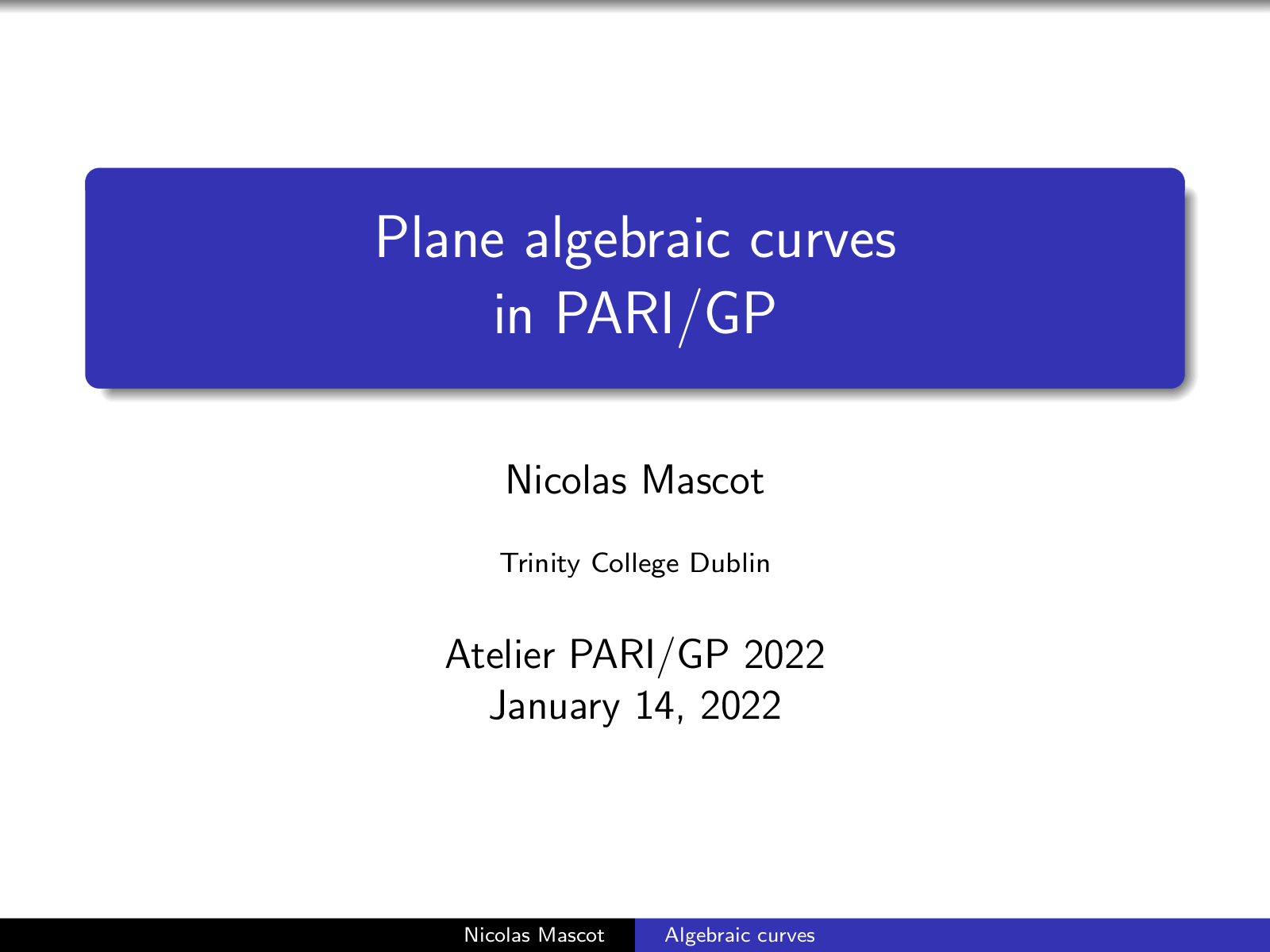 Plane algebraic curves in PARI/GP

Nicolas Mascot

Trinity College Dublin

Atelier PARI/GP 2022
January 14, 2022

Nicolas Mascot Algebraic curves